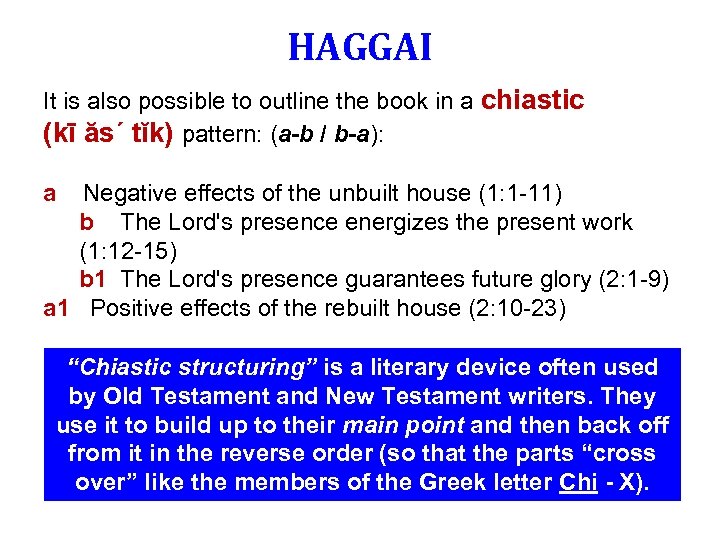 HAGGAI

It is also possible to outline the book in a chiastic (kī ăs´ tĭk) pattern: (a-b / b-a):

a Negative effects of the unbuilt house (1:1-11)
b The Lord's presence energizes the present work (1:12-15)
b1 The Lord's presence guarantees future glory (2:1-9)
a1 Positive effects of the rebuilt house (2:10-23)

"Chiastic structuring" is a literary device often used by Old Testament and New Testament writers. They use it to build up to their main point and then back off from it in the reverse order (so that the parts "cross over" like the members of the Greek letter Chi - X).